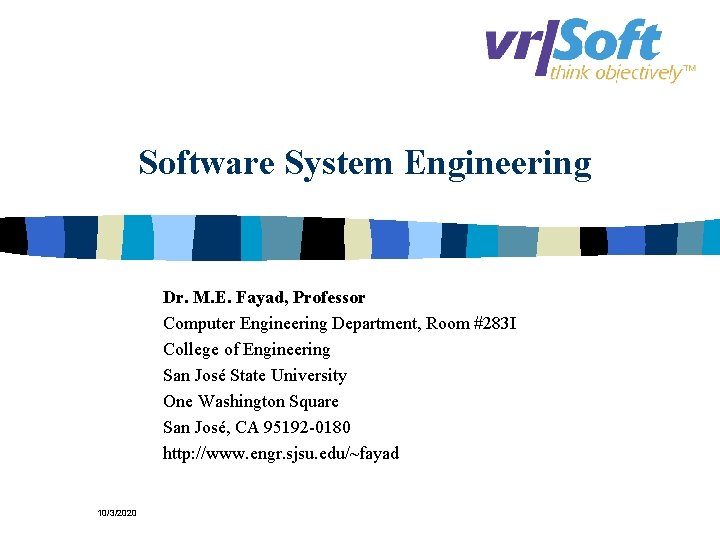 vr|Soft
think objectively™

Software System Engineering

Dr. M.E. Fayad, Professor
Computer Engineering Department, Room #283I
College of Engineering
San José State University
One Washington Square
San José, CA 95192-0180
http://www.engr.sjsu.edu/~fayad

10/3/2020